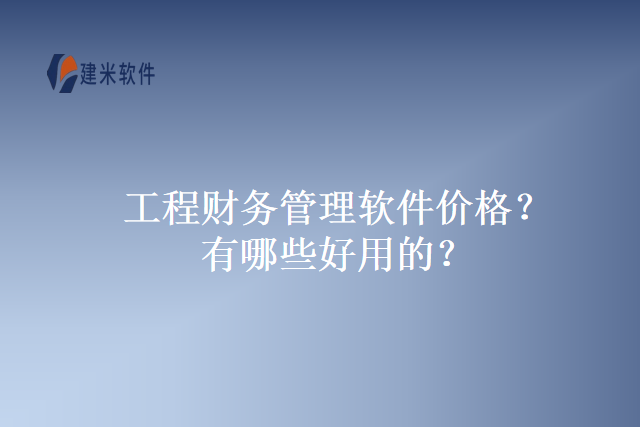 建米软件

工程财务管理软件价格？有哪些好用的？